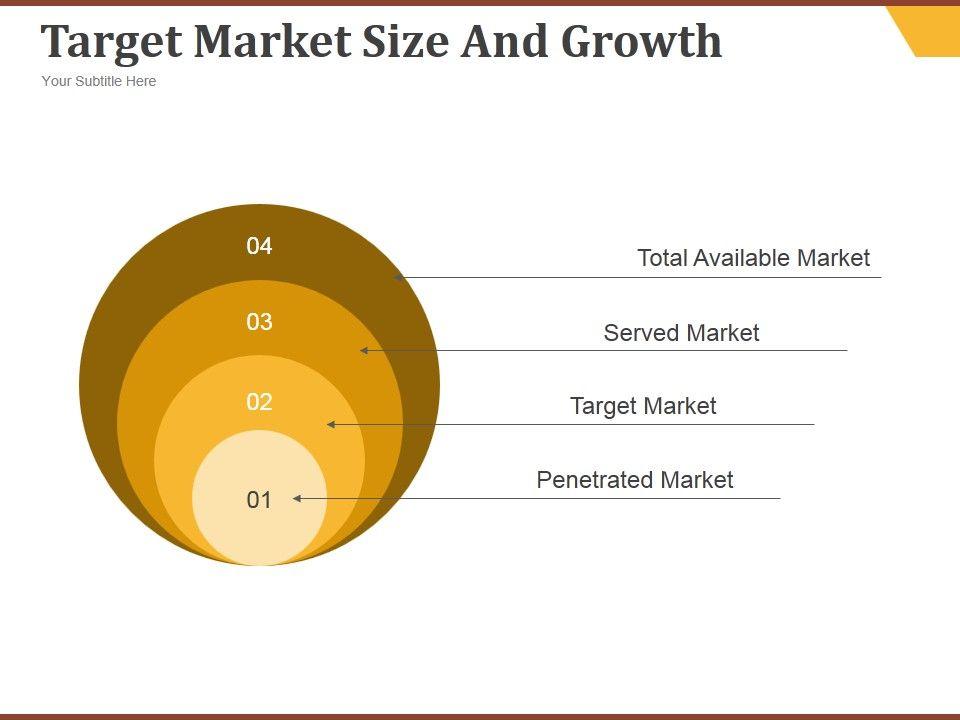 Target Market Size And Growth

Your Subtitle Here

04

03

02

01

Total Available Market

Served Market

Target Market

Penetrated Market